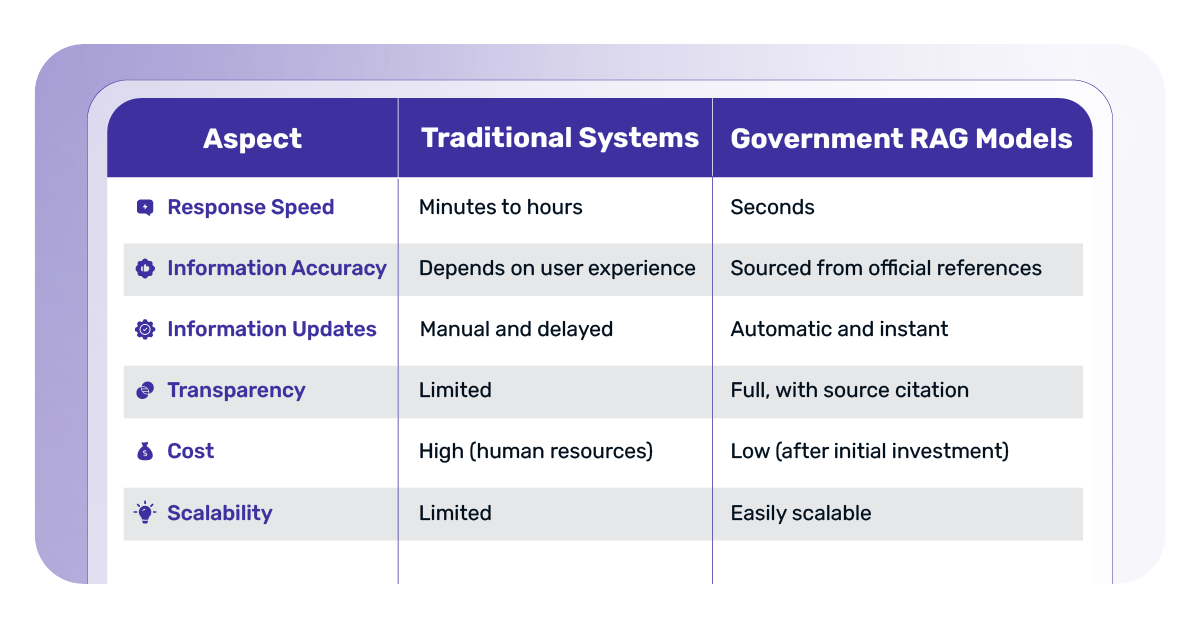 | Aspect | Traditional Systems | Government RAG Models |
|---|---|---|
| Response Speed | Minutes to hours | Seconds |
| Information Accuracy | Depends on user experience | Sourced from official references |
| Information Updates | Manual and delayed | Automatic and instant |
| Transparency | Limited | Full, with source citation |
| Cost | High (human resources) | Low (after initial investment) |
| Scalability | Limited | Easily scalable |